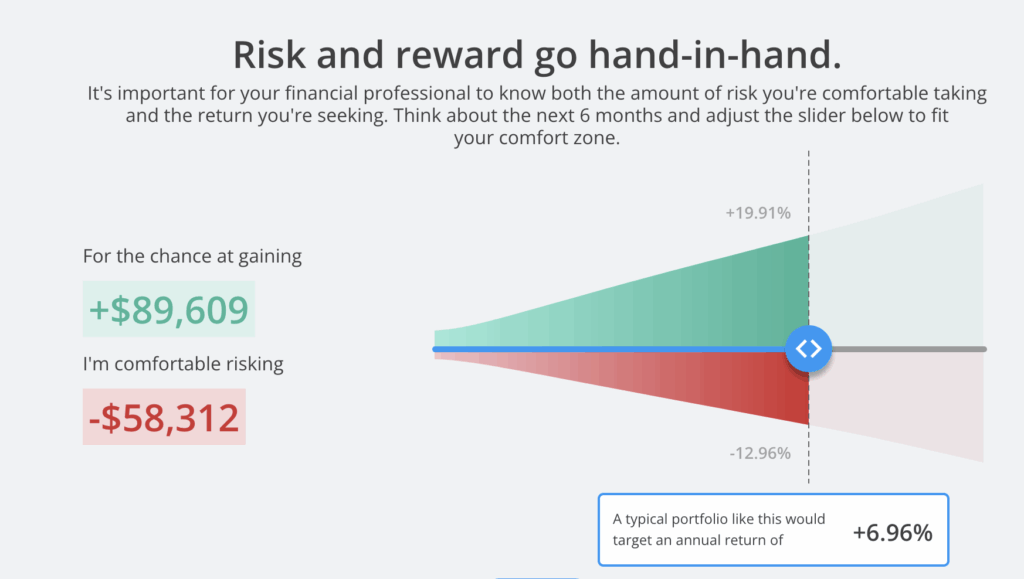 Risk and reward go hand-in-hand.

It's important for your financial professional to know both the amount of risk you're comfortable taking and the return you're seeking. Think about the next 6 months and adjust the slider below to fit your comfort zone.

For the chance at gaining

+$89,609

I'm comfortable risking

-$58,312

+19.91%

-12.96%

A typical portfolio like this would target an annual return of

+6.96%